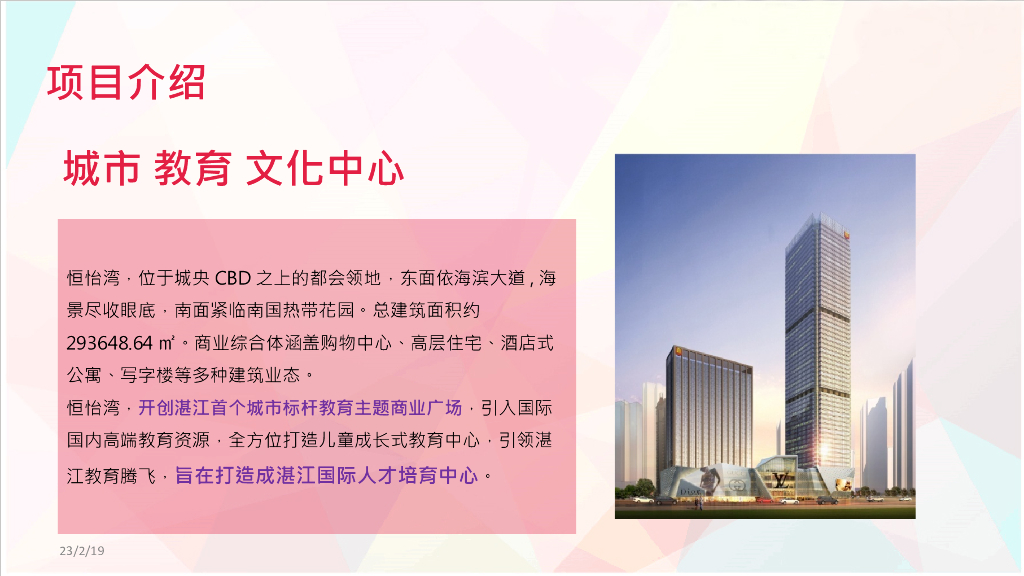 项目介绍

城市 教育 文化中心

恒怡湾，位于城央 CBD 之上的都会领地，东面依海滨大道，海景尽收眼底，南面紧临南国热带花园。总建筑面积约 293648.64 ㎡。商业综合体涵盖购物中心、高层住宅、酒店式公寓、写字楼等多种建筑业态。

恒怡湾，开创湛江首个城市标杆教育主题商业广场，引入国际国内高端教育资源，全方位打造儿童成长式教育中心，引领湛江教育腾飞，旨在打造成湛江国际人才培育中心。

23/2/19